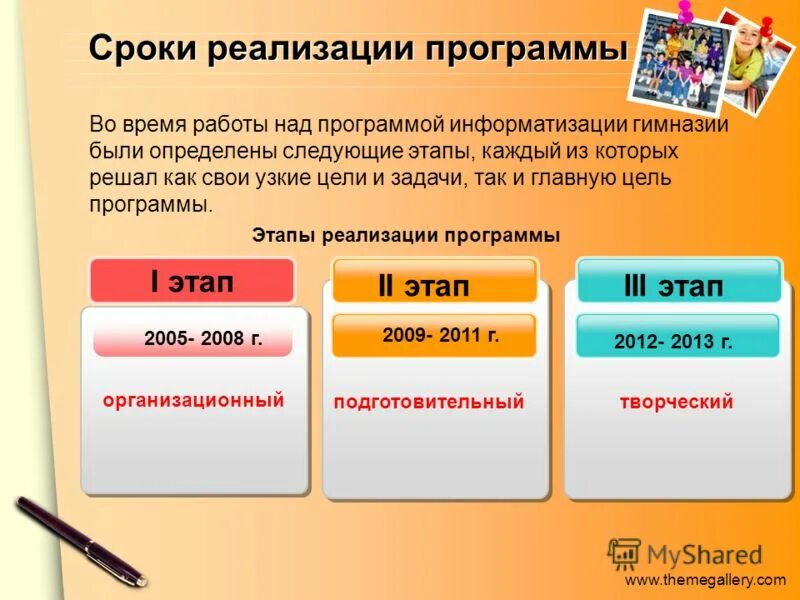 Сроки реализации программы

Во время работы над программой информатизации гимназии были определены следующие этапы, каждый из которых решал как свои узкие цели и задачи, так и главную цель программы.

Этапы реализации программы

I этап

2005- 2008 г.

организационный

II этап

2009- 2011 г.

подготовительный

III этап

2012- 2013 г.

творческий

MyShared

www.themegallery.com